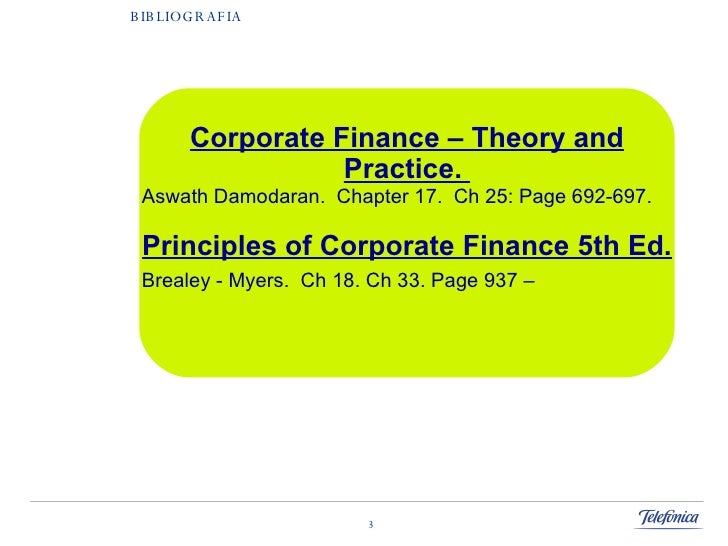 BIBLIOGRAFIA

Corporate Finance – Theory and Practice.

Aswath Damodaran. Chapter 17. Ch 25: Page 692-697.

Principles of Corporate Finance 5th Ed.

Brealey - Myers. Ch 18. Ch 33. Page 937 –

3

Telefónica